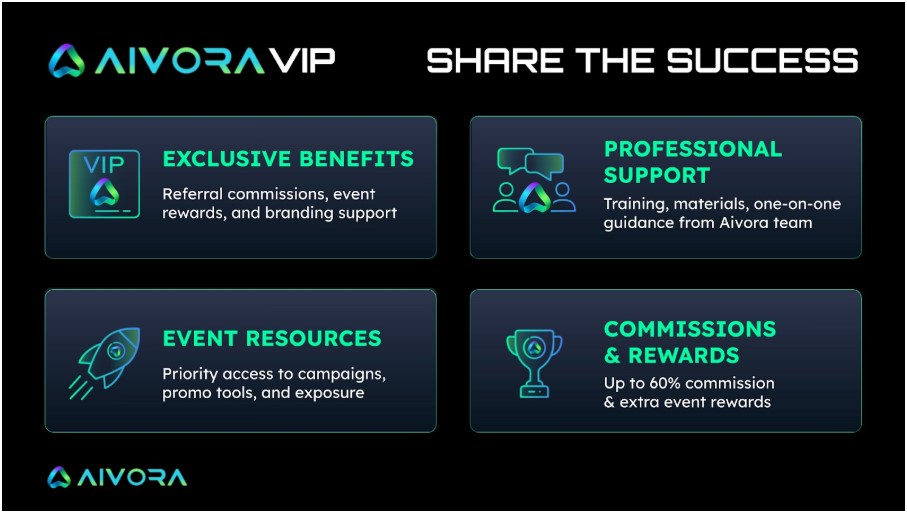 AIVORA VIP

SHARE THE SUCCESS

VIP

EXCLUSIVE BENEFITS

Referral commissions, event rewards, and branding support

PROFESSIONAL SUPPORT

Training, materials, one-on-one guidance from Aivora team

EVENT RESOURCES

Priority access to campaigns, promo tools, and exposure

COMMISSIONS & REWARDS

Up to 60% commission & extra event rewards

AIVORA